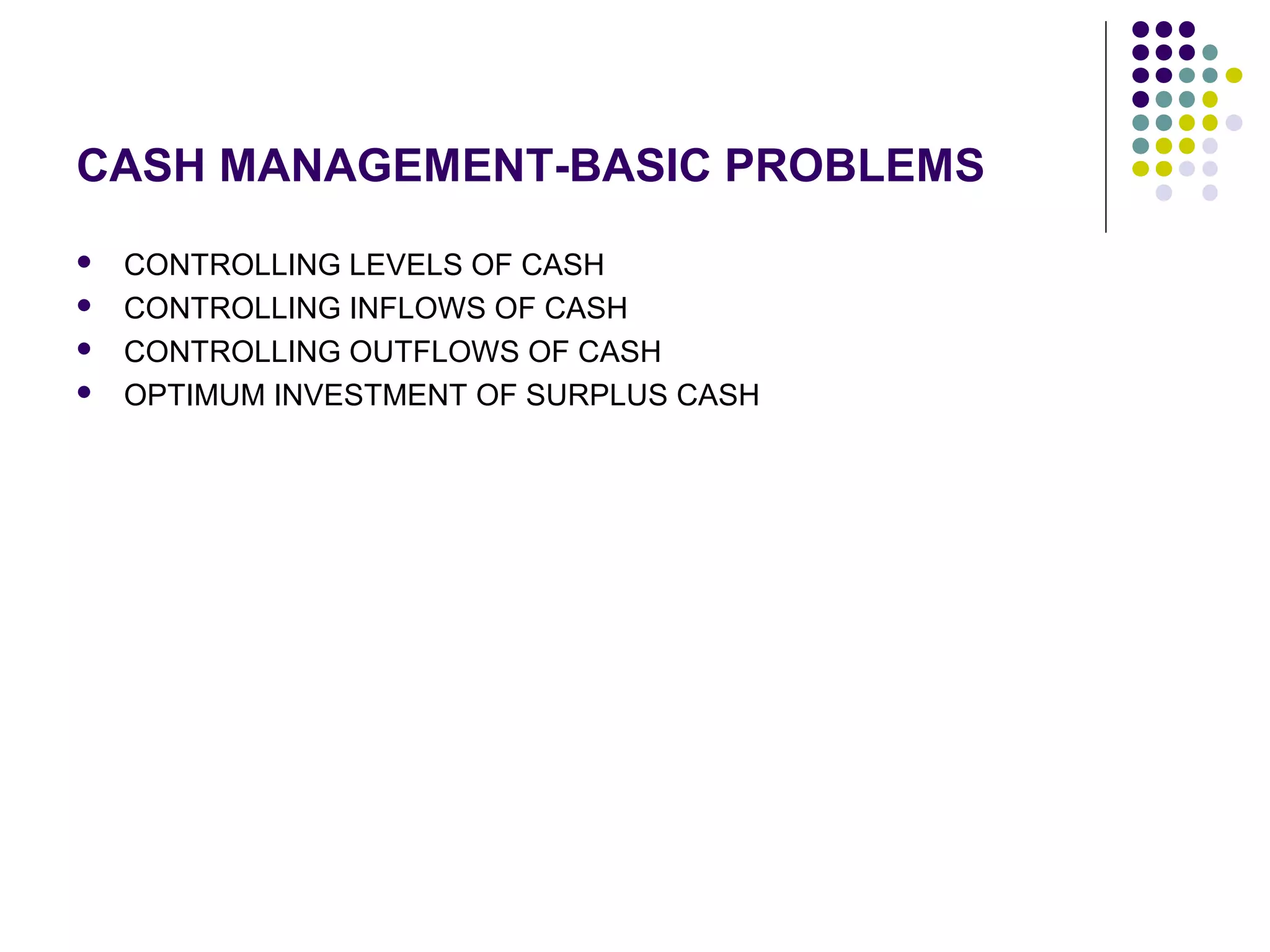 CASH MANAGEMENT-BASIC PROBLEMS

- CONTROLLING LEVELS OF CASH
- CONTROLLING INFLOWS OF CASH
- CONTROLLING OUTFLOWS OF CASH
- OPTIMUM INVESTMENT OF SURPLUS CASH